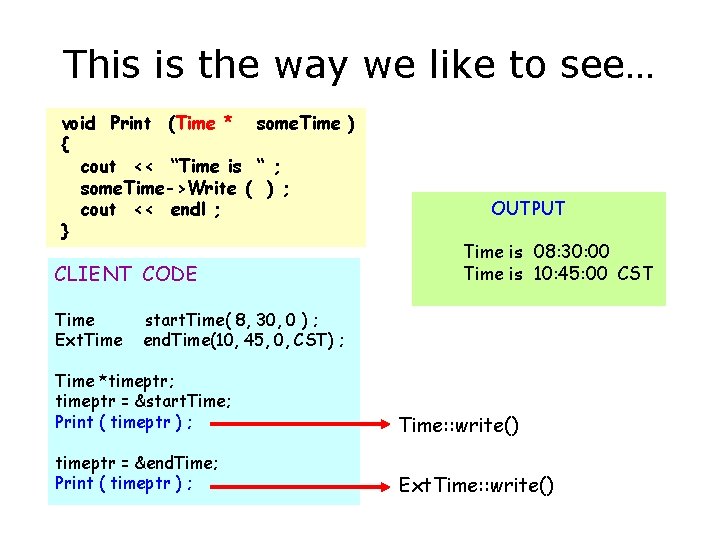 This is the way we like to see…

void Print (Time * someTime )
{
cout << "Time is " ;
someTime->Write ( ) ;
cout << endl ;
}

CLIENT CODE

Time startTime( 8, 30, 0 ) ;
ExtTime endTime(10, 45, 0, CST) ;

Time *timeptr;
timeptr = &startTime;
Print ( timeptr ) ;

timeptr = &endTime;
Print ( timeptr ) ;

OUTPUT

Time is 08:30:00
Time is 10:45:00 CST

Time::write()

ExtTime::write()